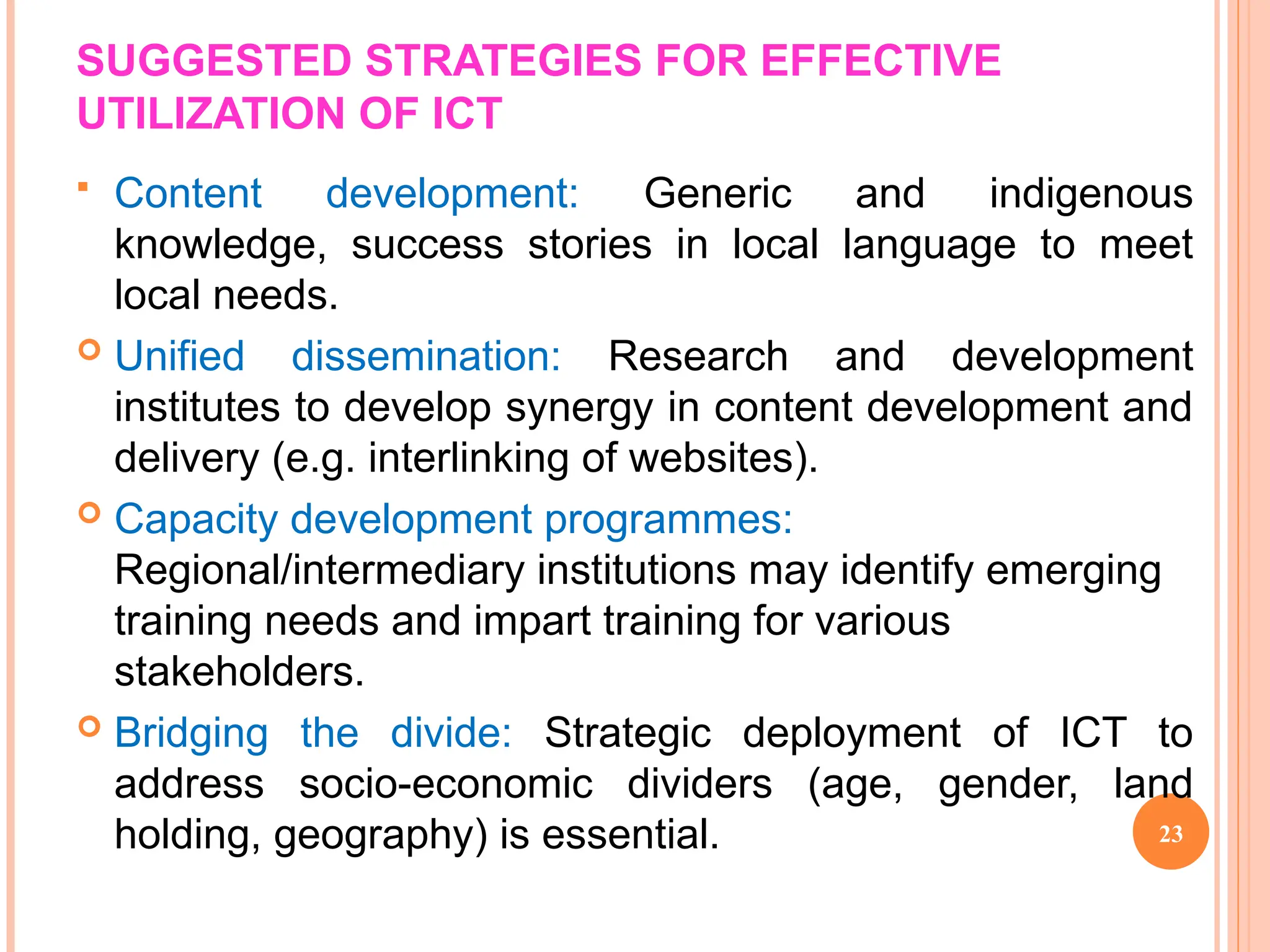 SUGGESTED STRATEGIES FOR EFFECTIVE UTILIZATION OF ICT

Content development: Generic and indigenous knowledge, success stories in local language to meet local needs.

Unified dissemination: Research and development institutes to develop synergy in content development and delivery (e.g. interlinking of websites).

Capacity development programmes: Regional/intermediary institutions may identify emerging training needs and impart training for various stakeholders.

Bridging the divide: Strategic deployment of ICT to address socio-economic dividers (age, gender, land holding, geography) is essential.

23